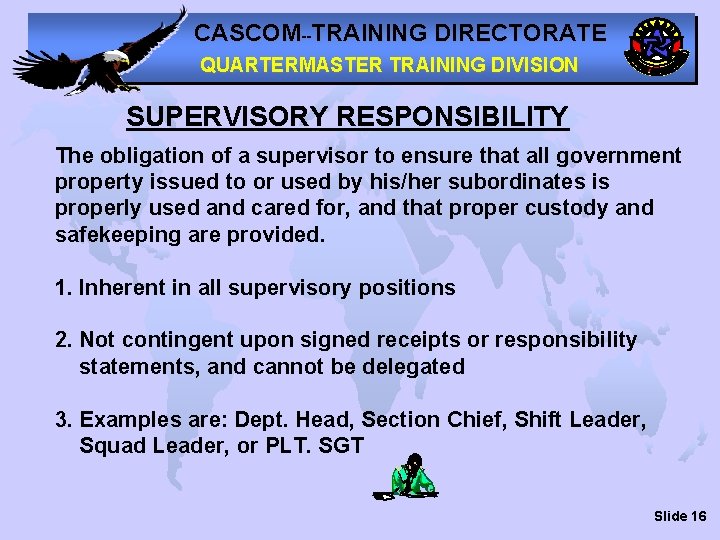 CASCOM--TRAINING DIRECTORATE
QUARTERMASTER TRAINING DIVISION

SUPERVISORY RESPONSIBILITY

The obligation of a supervisor to ensure that all government property issued to or used by his/her subordinates is properly used and cared for, and that proper custody and safekeeping are provided.

1. Inherent in all supervisory positions

2. Not contingent upon signed receipts or responsibility statements, and cannot be delegated

3. Examples are: Dept. Head, Section Chief, Shift Leader, Squad Leader, or PLT. SGT

Slide 16